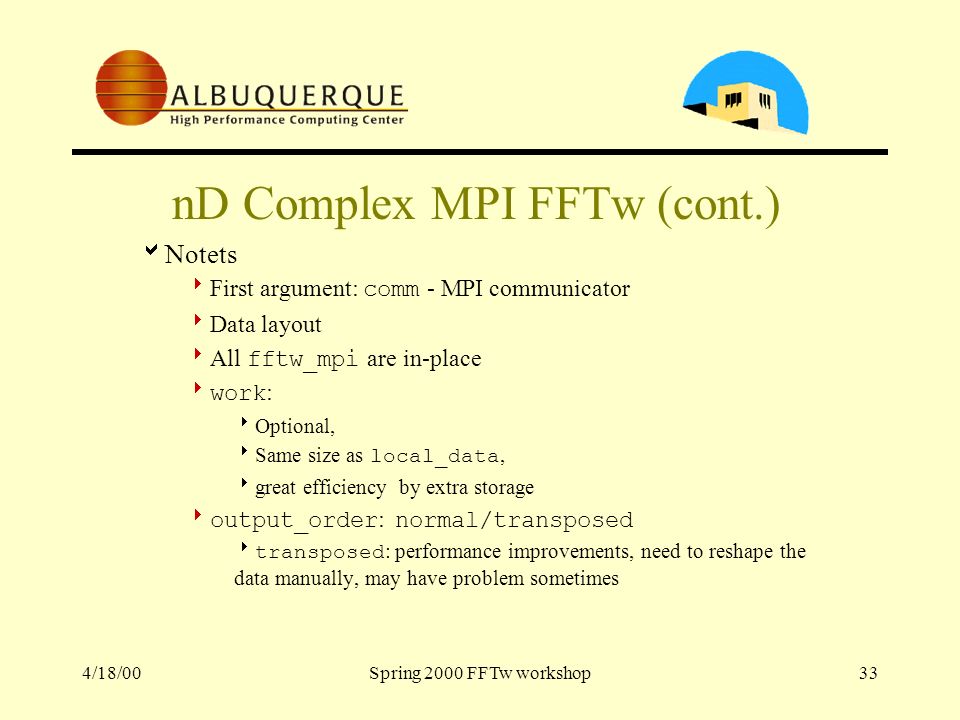 ALBUQUERQUE
High Performance Computing Center

nD Complex MPI FFTw (cont.)

Notets

First argument: comm - MPI communicator

Data layout

All fftw_mpi are in-place

work:

Optional,

Same size as local_data,

great efficiency by extra storage

output_order: normal/transposed

transposed: performance improvements, need to reshape the data manually, may have problem sometimes

4/18/00

Spring 2000 FFTw workshop

33